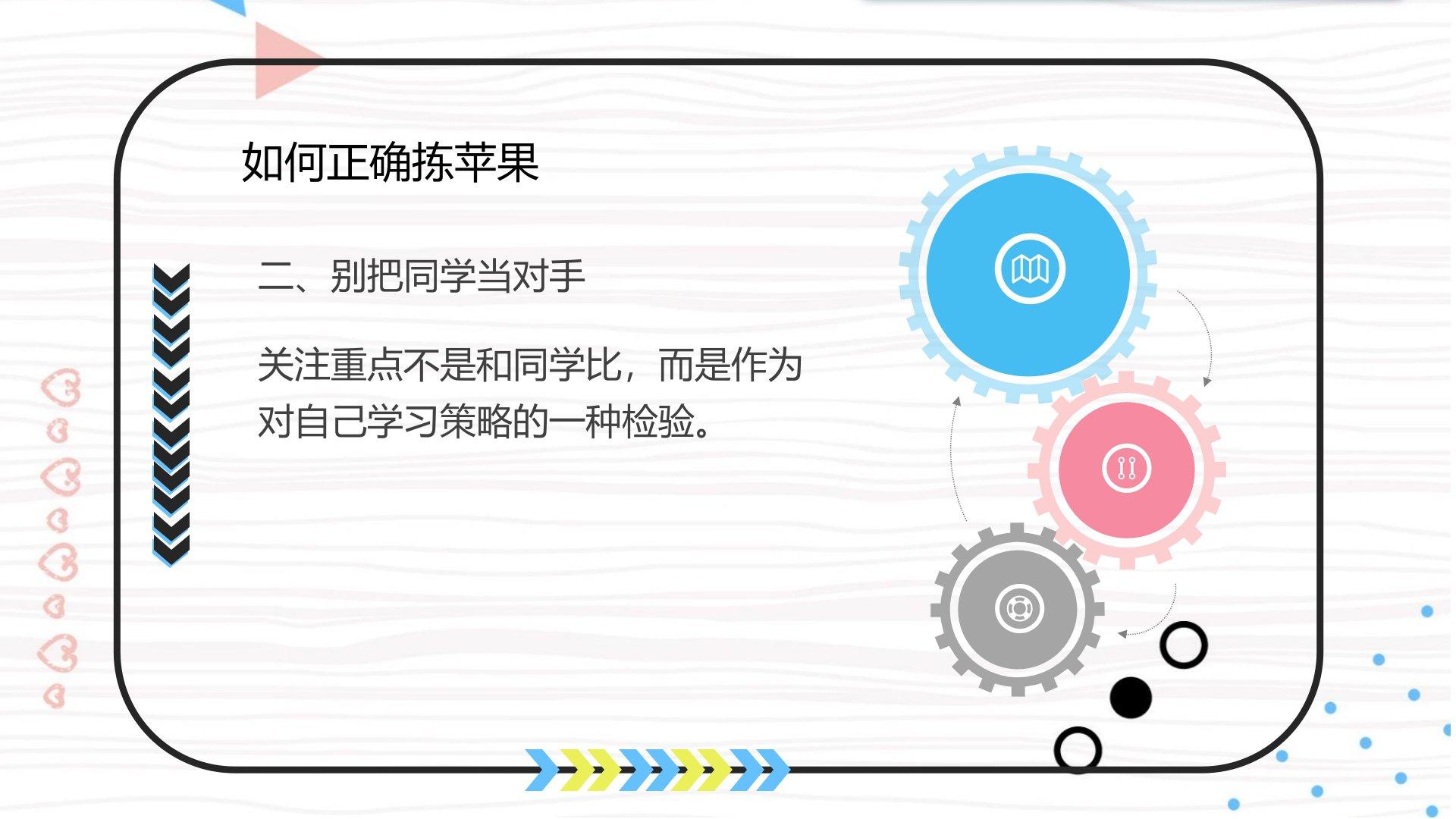 如何正确拣苹果

二、别把同学当对手

关注重点不是和同学比，而是作为对自己学习策略的一种检验。